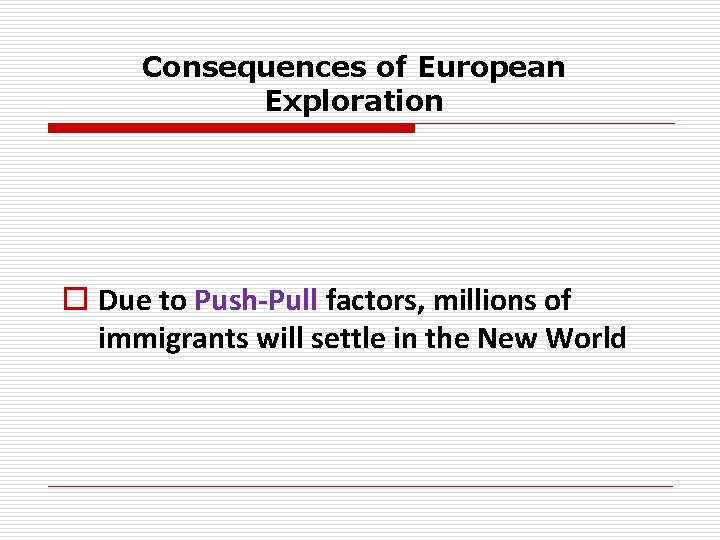 Consequences of European Exploration

Due to Push-Pull factors, millions of immigrants will settle in the New World